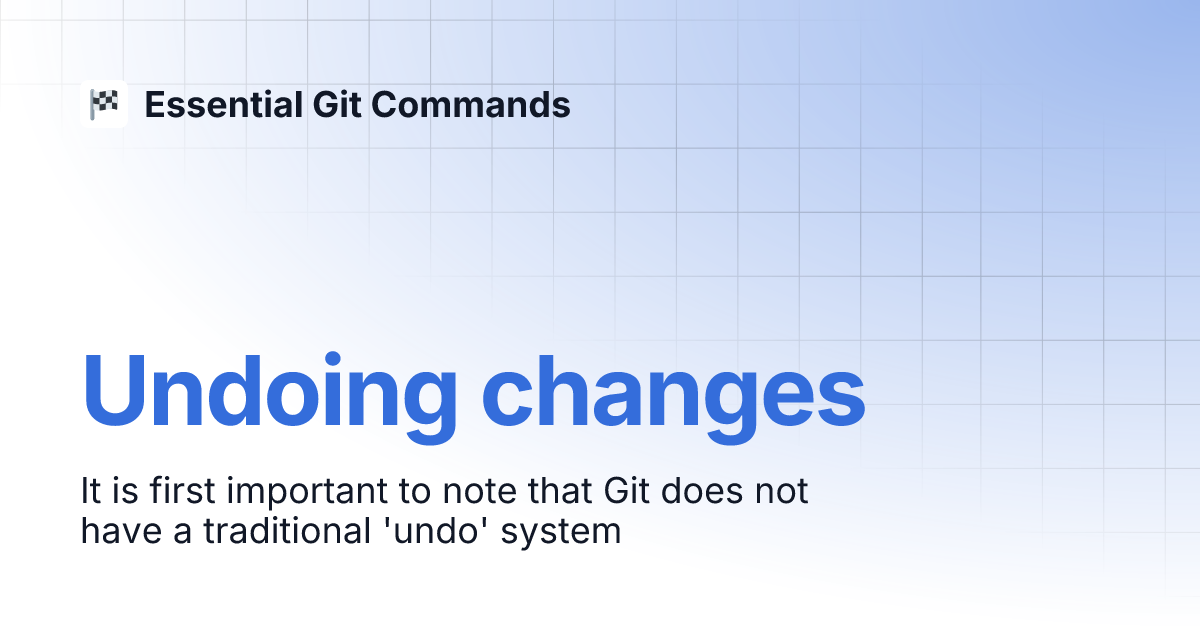 Essential Git Commands

Undoing changes

It is first important to note that Git does not have a traditional 'undo' system